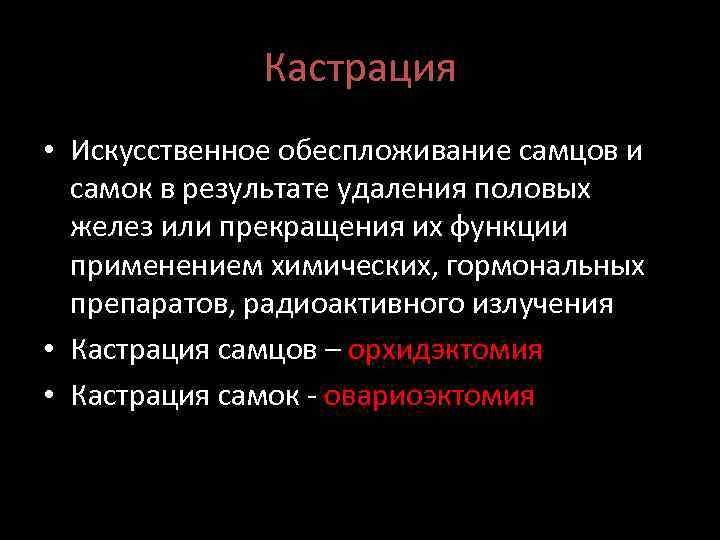 Кастрация

• Искусственное обеспложивание самцов и самок в результате удаления половых желез или прекращения их функции применением химических, гормональных препаратов, радиоактивного излучения

• Кастрация самцов – орхидэктомия

• Кастрация самок - овариоэктомия